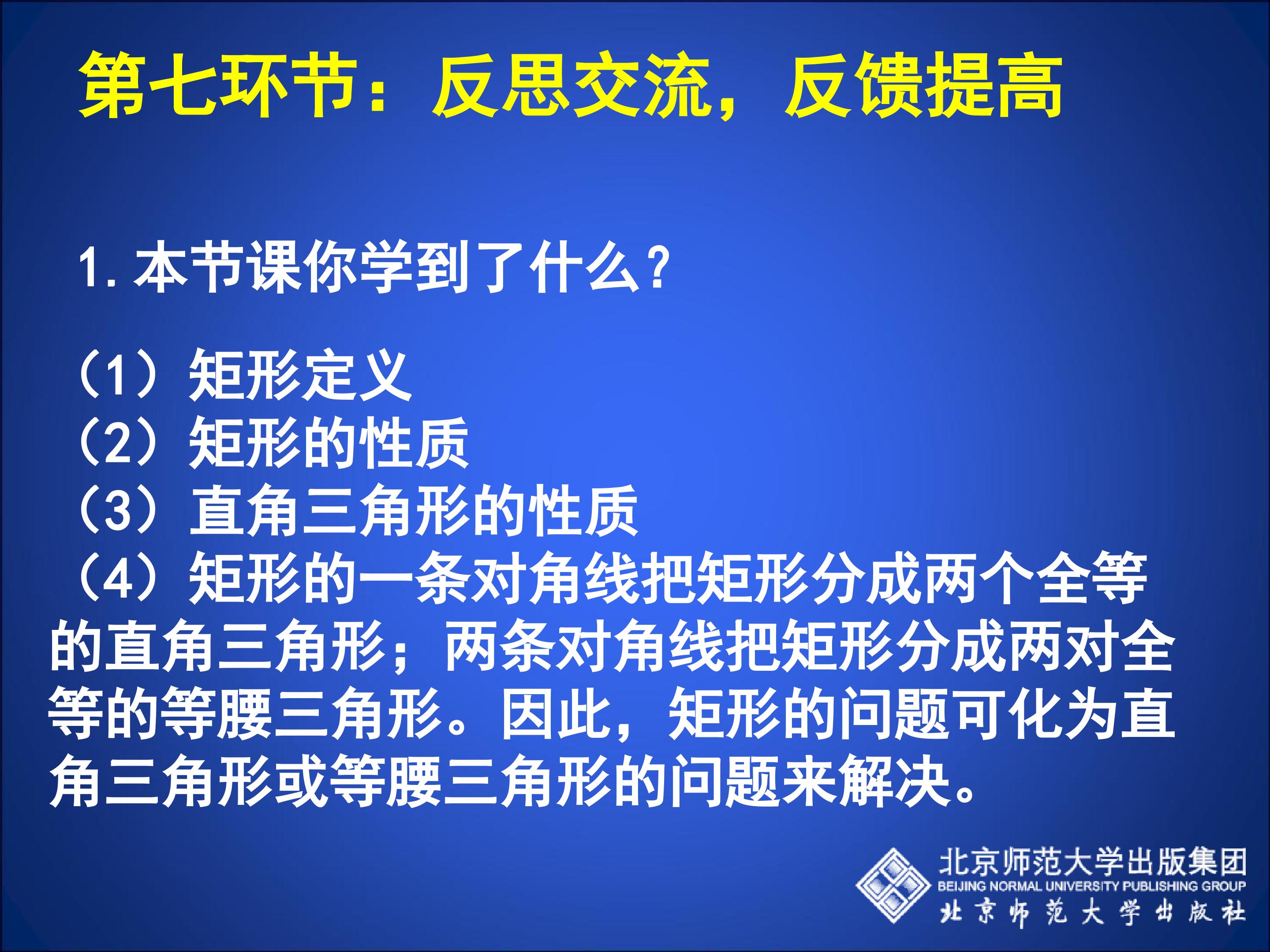 第七环节：反思交流，反馈提高

1.本节课你学到了什么？

（1）矩形定义
（2）矩形的性质
（3）直角三角形的性质
（4）矩形的一条对角线把矩形分成两个全等的直角三角形；两条对角线把矩形分成两对全等的等腰三角形。因此，矩形的问题可化为直角三角形或等腰三角形的问题来解决。

北京师范大学出版集团
BEIJING NORMAL UNIVERSITY PUBLISHING GROUP
北京师范大学出版社